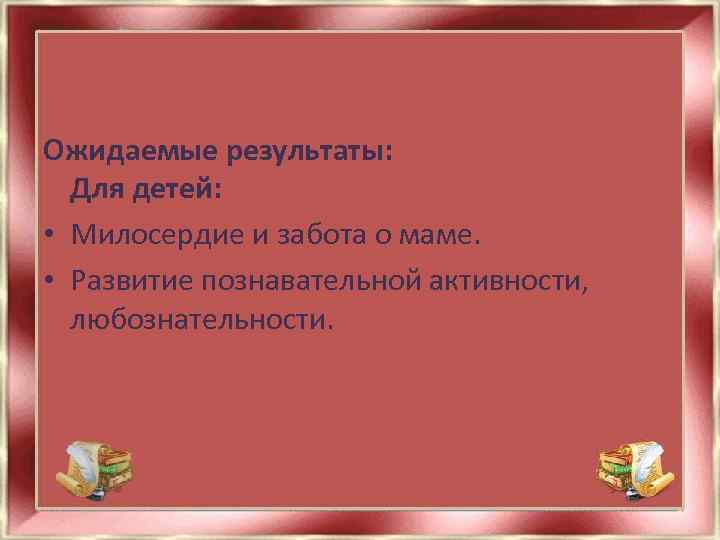 Ожидаемые результаты:
Для детей:

• Милосердие и забота о маме.
• Развитие познавательной активности, любознательности.